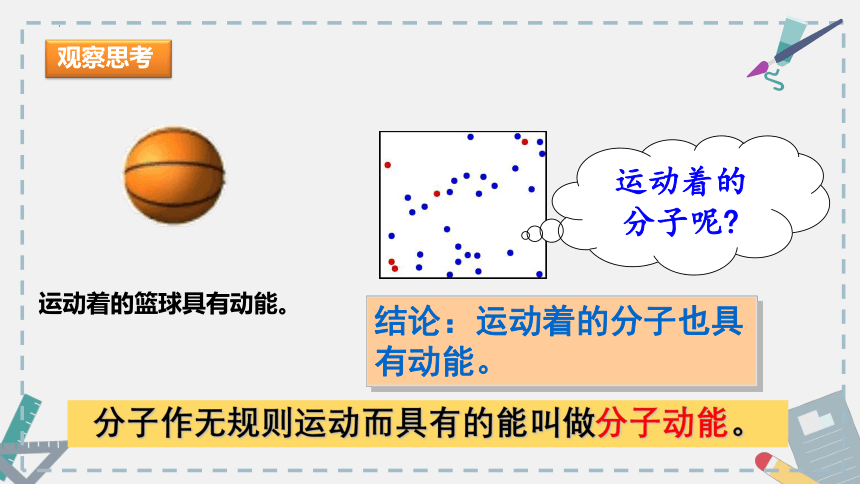 观察思考

运动着的分子呢?

运动着的篮球具有动能。

结论：运动着的分子也具有动能。

分子作无规则运动而具有的能叫做分子动能。